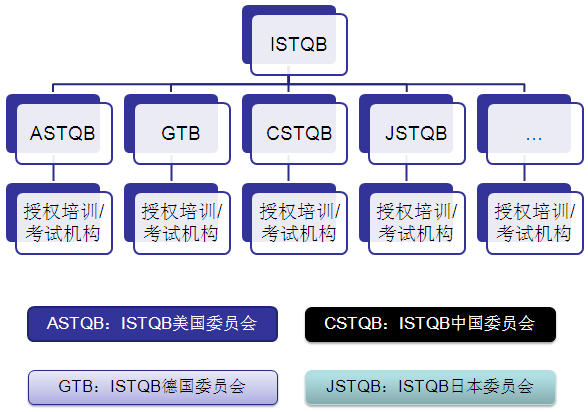 ISTQB

ASTQB

GTB

CSTQB

JSTQB

...

授权培训/考试机构

授权培训/考试机构

授权培训/考试机构

授权培训/考试机构

授权培训/考试机构

ASTQB：ISTQB美国委员会

CSTQB：ISTQB中国委员会

GTB：ISTQB德国委员会

JSTQB：ISTQB日本委员会